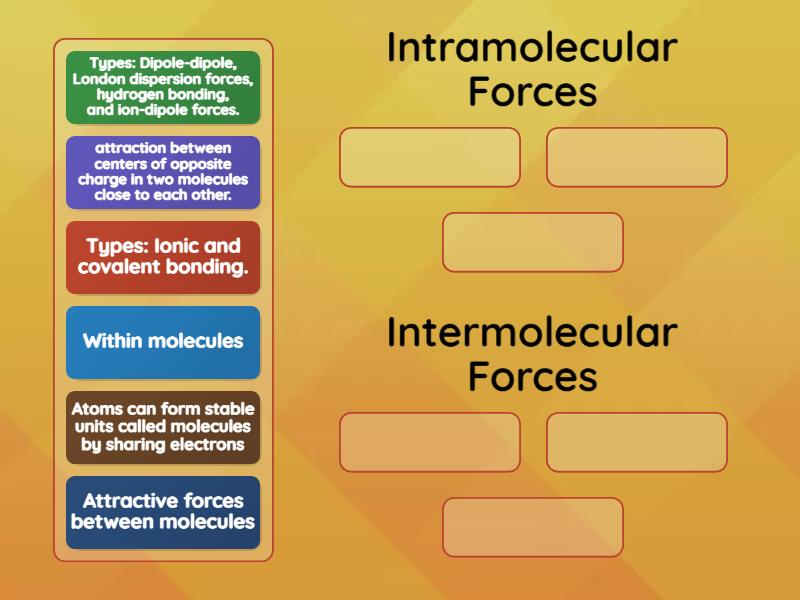 Types: Dipole-dipole, London dispersion forces, hydrogen bonding, and ion-dipole forces.

attraction between centers of opposite charge in two molecules close to each other.

Types: Ionic and covalent bonding.

Within molecules

Atoms can form stable units called molecules by sharing electrons

Attractive forces between molecules

Intramolecular Forces

Intermolecular Forces